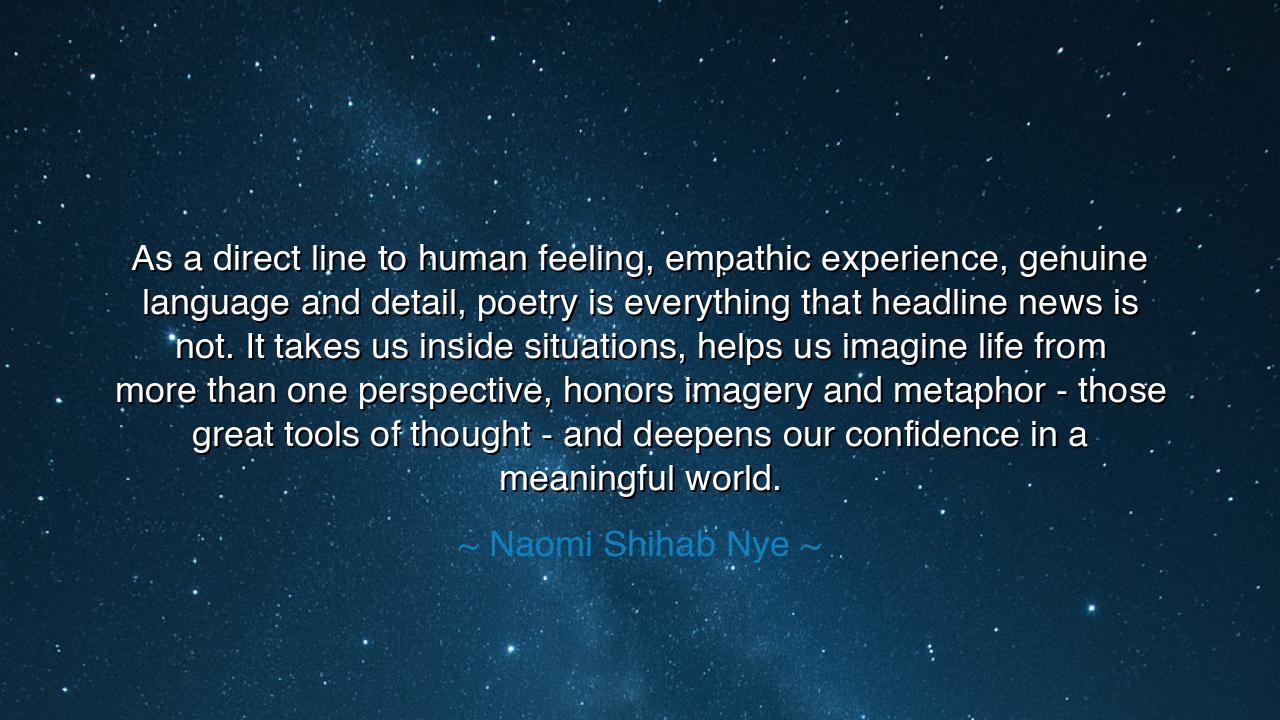 As a direct line to human feeling, empathic experience, genuine language and detail, poetry is everything that headline news is not. It takes us inside situations, helps us imagine life from more than one perspective, honors imagery and metaphor - those great tools of thought - and deepens our confidence in a meaningful world.

~ Naomi Shihab Nye ~